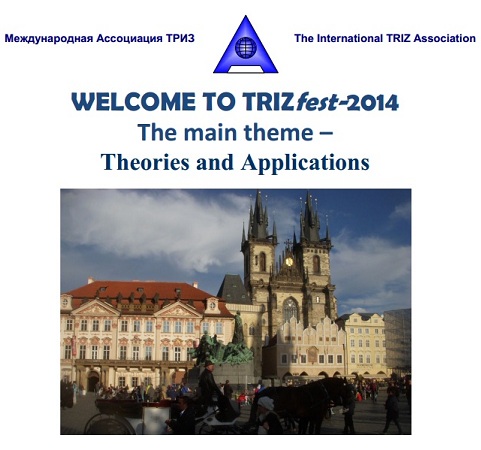 Международная Ассоциация ТРИЗ

The International TRIZ Association

WELCOME TO TRIZfest-2014
The main theme –
Theories and Applications